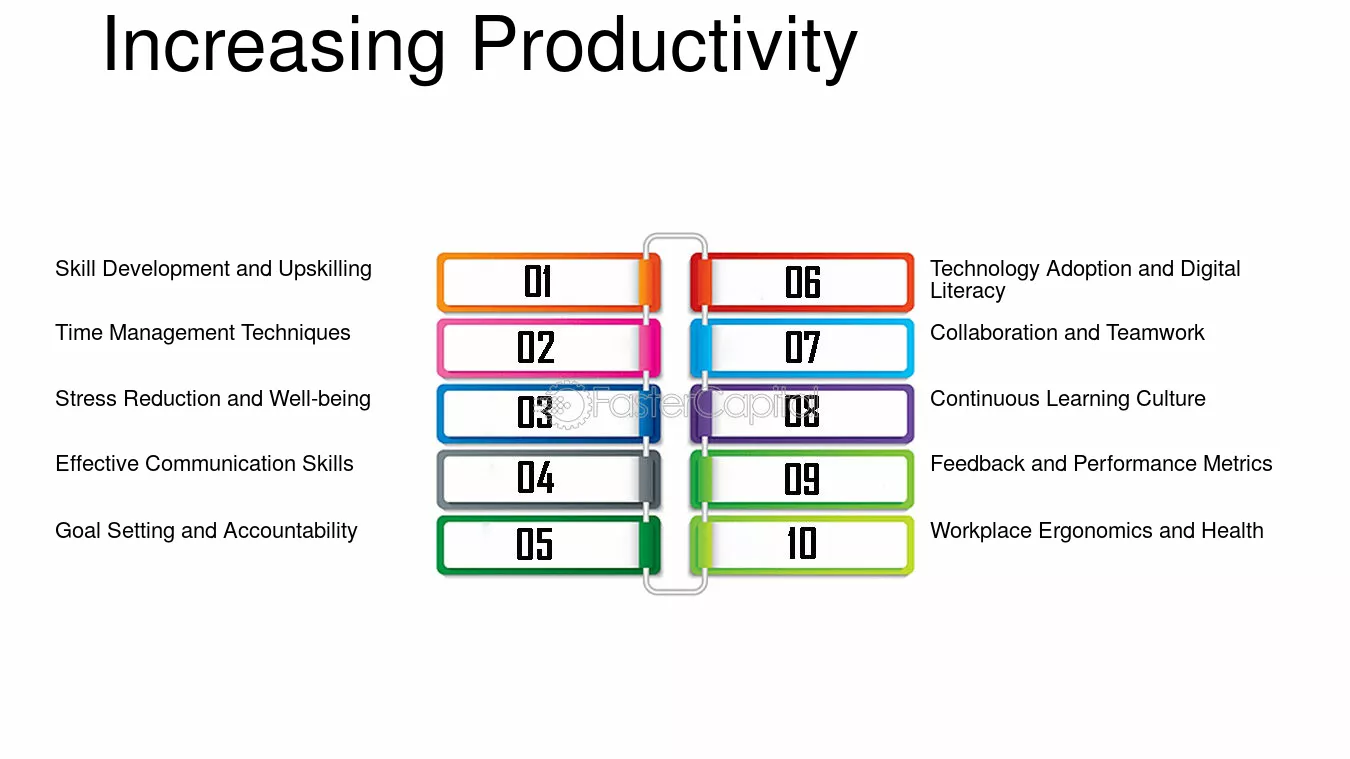 Increasing Productivity

Skill Development and Upskilling

Time Management Techniques

Stress Reduction and Well-being

Effective Communication Skills

Goal Setting and Accountability

01

02

03

04

05

06

07

08

09

10

Technology Adoption and Digital Literacy

Collaboration and Teamwork

Continuous Learning Culture

Feedback and Performance Metrics

Workplace Ergonomics and Health

FasterCapital